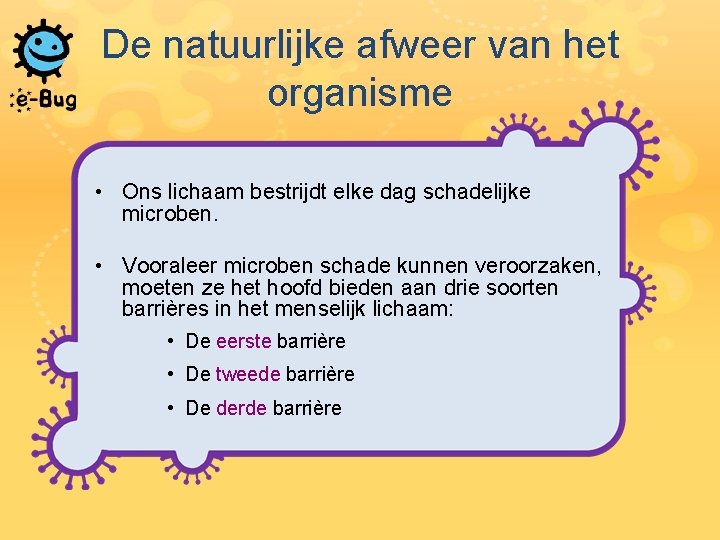 e-Bug

De natuurlijke afweer van het organisme

• Ons lichaam bestrijdt elke dag schadelijke microben.

• Vooraleer microben schade kunnen veroorzaken, moeten ze het hoofd bieden aan drie soorten barrières in het menselijk lichaam:

• De eerste barrière
• De tweede barrière
• De derde barrière